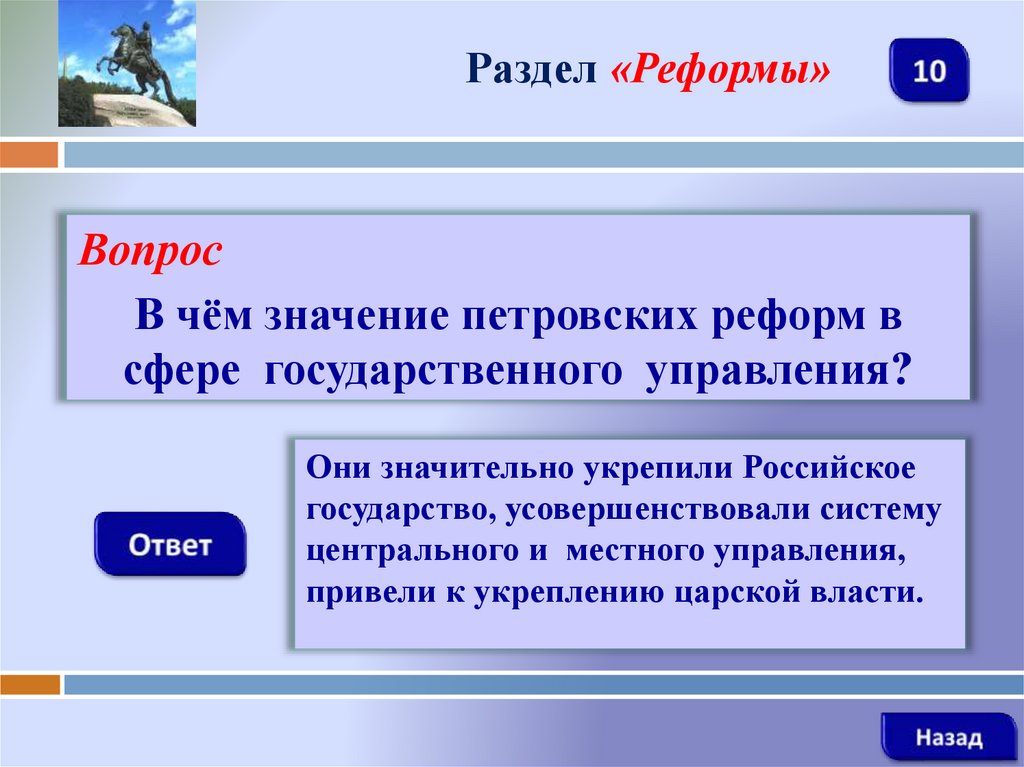 Раздел «Реформы»

10

Вопрос

В чём значение петровских реформ в сфере государственного управления?

Ответ

Они значительно укрепили Российское государство, усовершенствовали систему центрального и местного управления, привели к укреплению царской власти.

Назад